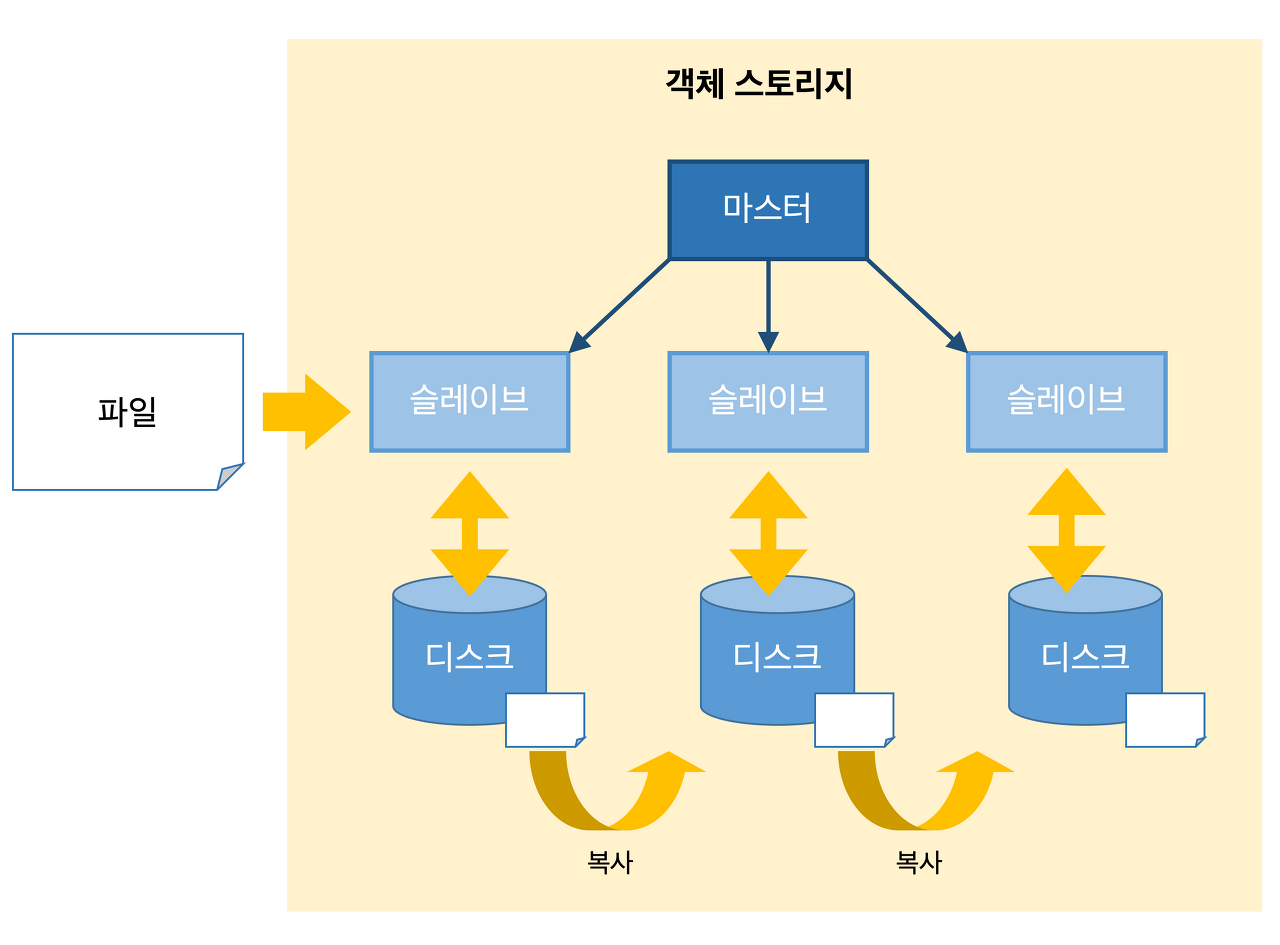 객체 스토리지

마스터

파일

슬레이브

슬레이브

슬레이브

디스크

디스크

디스크

복사

복사